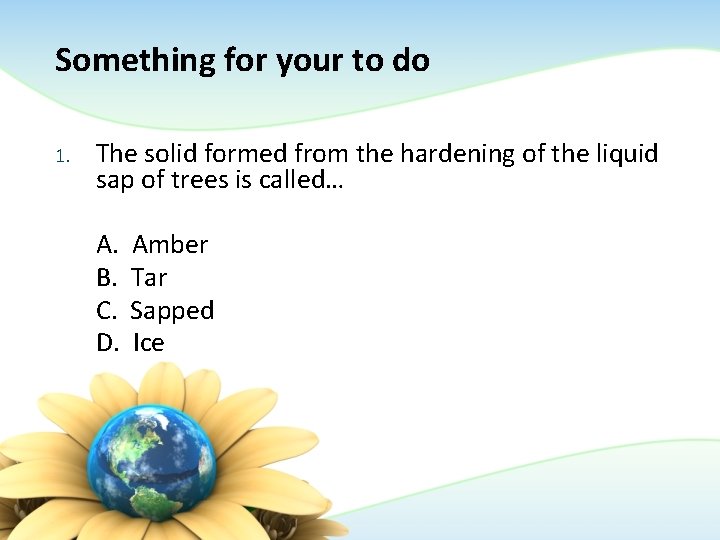 Something for your to do

1. The solid formed from the hardening of the liquid sap of trees is called…

A. Amber
B. Tar
C. Sapped
D. Ice